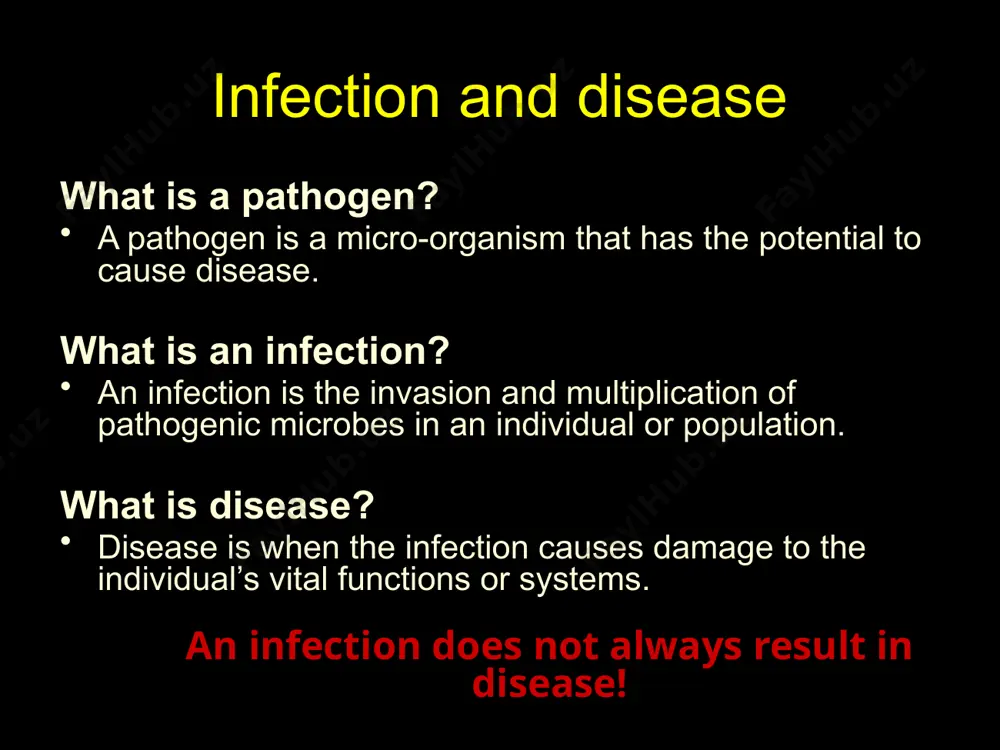 Infection and disease

What is a pathogen?

• A pathogen is a micro-organism that has the potential to cause disease.

What is an infection?

• An infection is the invasion and multiplication of pathogenic microbes in an individual or population.

What is disease?

• Disease is when the infection causes damage to the individual's vital functions or systems.

An infection does not always result in disease!

FaylHub.uz